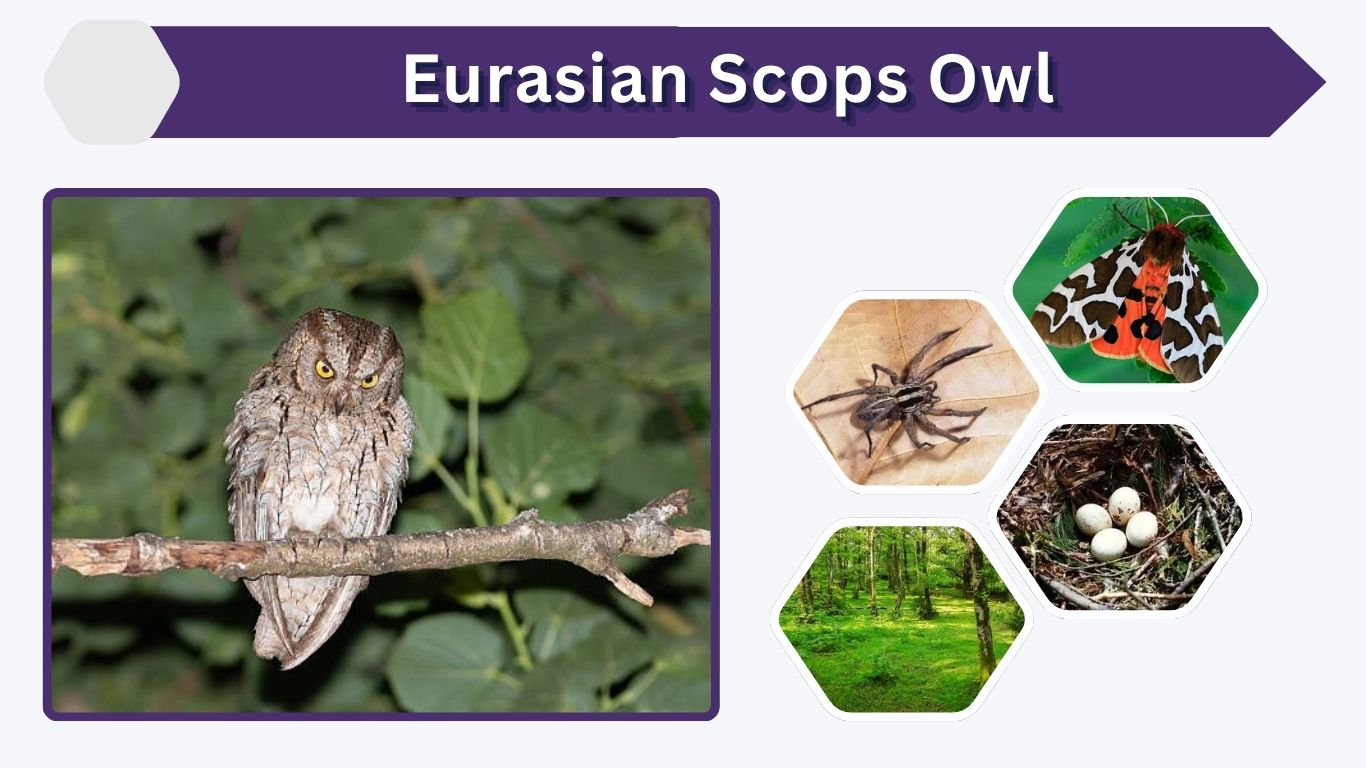 Eurasian Scops Owl